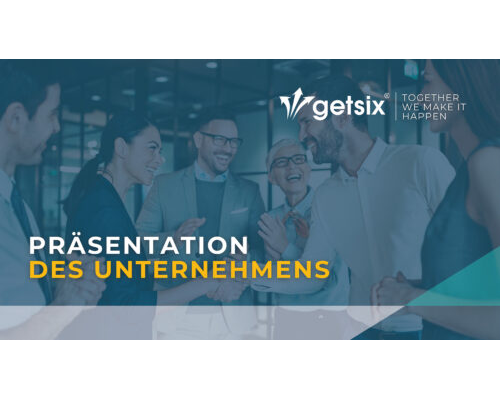 getsix®
TOGETHER
WE MAKE IT
HAPPEN

PRÄSENTATION
DES UNTERNEHMENS